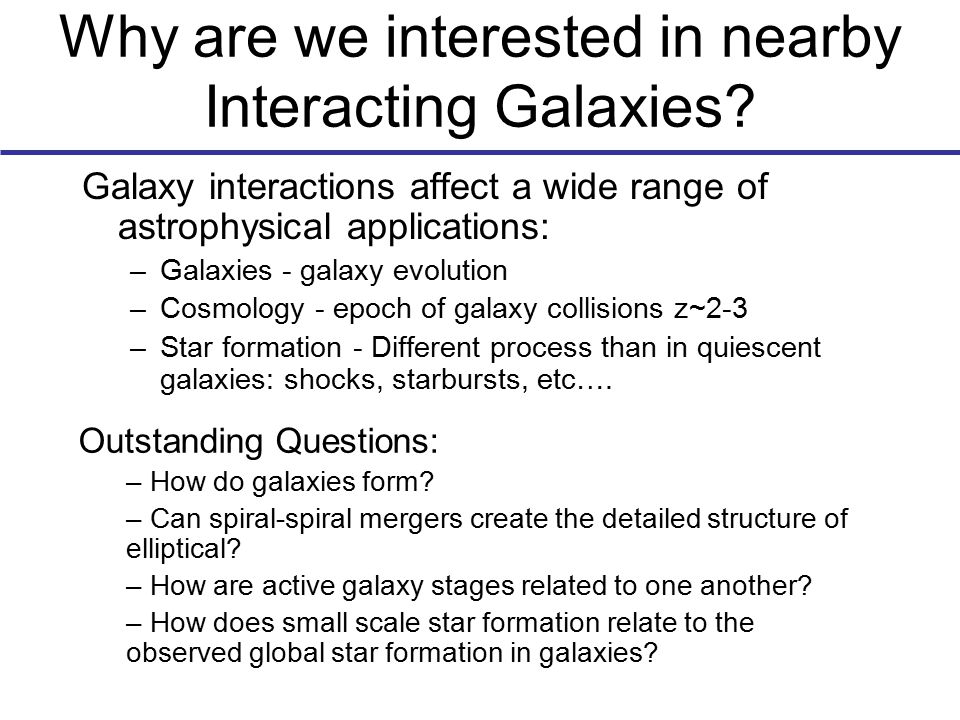 Why are we interested in nearby Interacting Galaxies?

Galaxy interactions affect a wide range of astrophysical applications:

– Galaxies - galaxy evolution
– Cosmology - epoch of galaxy collisions z~2-3
– Star formation - Different process than in quiescent galaxies: shocks, starbursts, etc….

Outstanding Questions:

– How do galaxies form?
– Can spiral-spiral mergers create the detailed structure of elliptical?
– How are active galaxy stages related to one another?
– How does small scale star formation relate to the observed global star formation in galaxies?